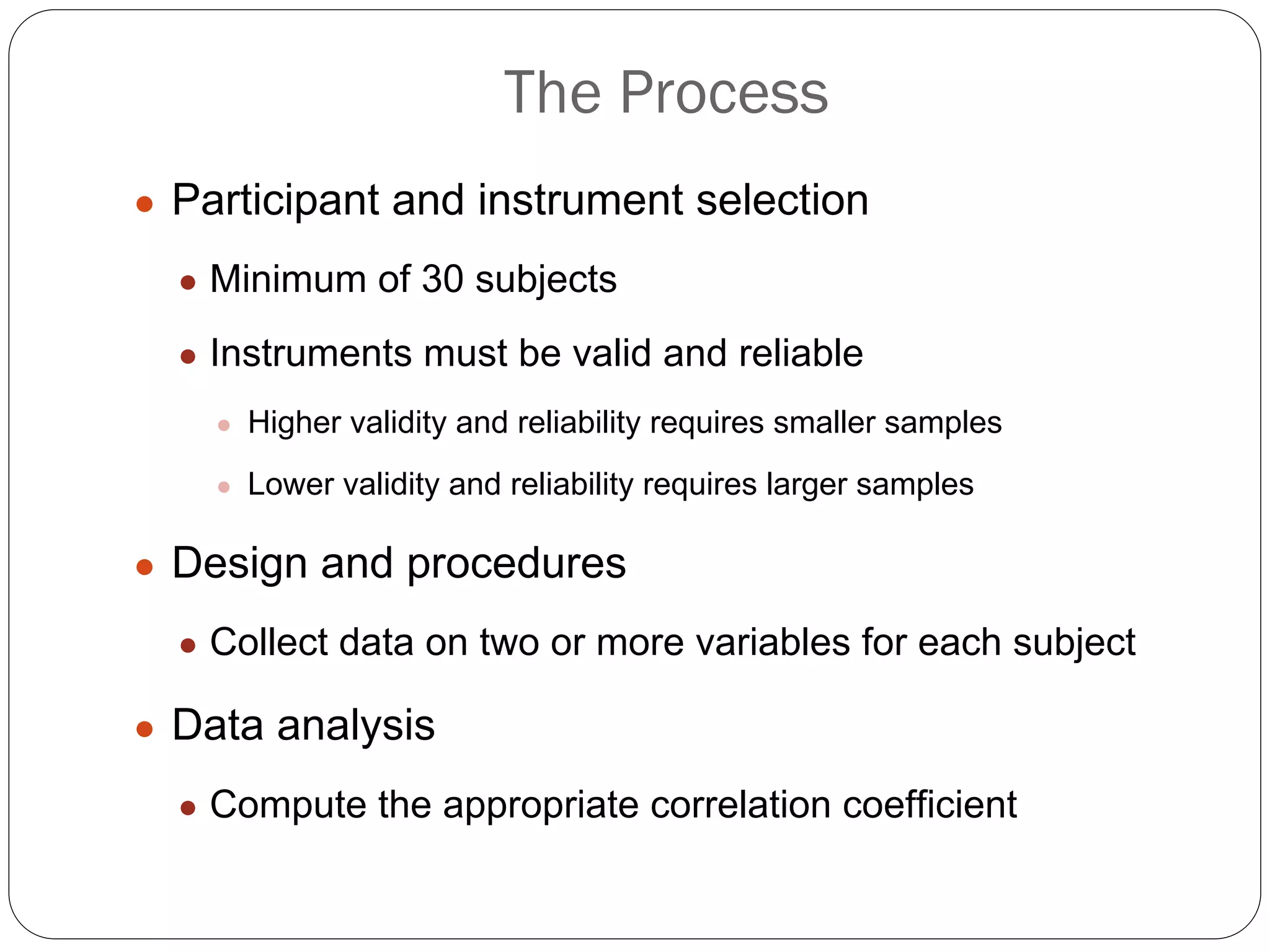 The Process

- Participant and instrument selection
  - Minimum of 30 subjects
  - Instruments must be valid and reliable
    - Higher validity and reliability requires smaller samples
    - Lower validity and reliability requires larger samples
- Design and procedures
  - Collect data on two or more variables for each subject
- Data analysis
  - Compute the appropriate correlation coefficient